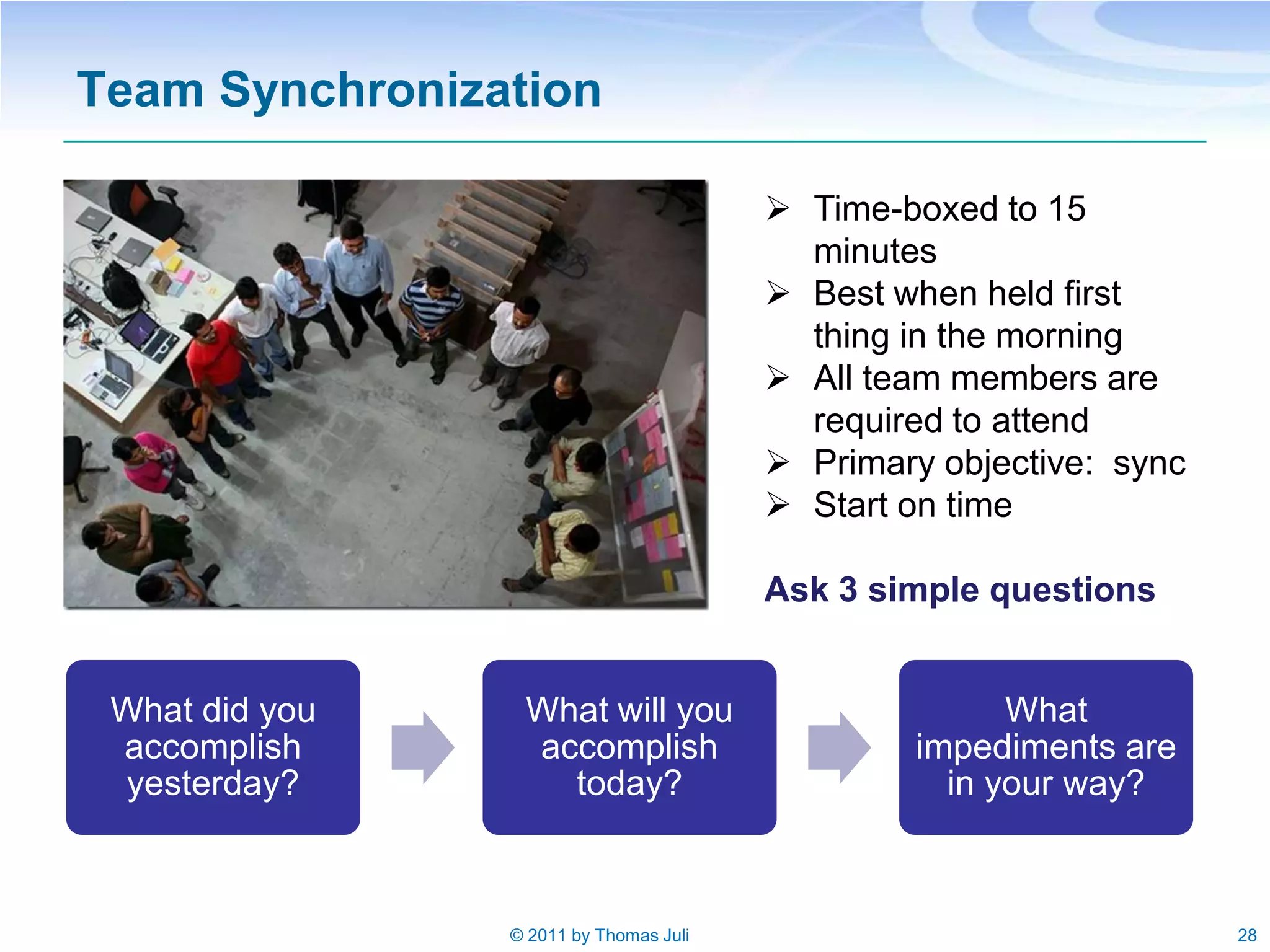 Team Synchronization

➢ Time-boxed to 15 minutes
➢ Best when held first thing in the morning
➢ All team members are required to attend
➢ Primary objective: sync
➢ Start on time

Ask 3 simple questions

What did you accomplish yesterday?

What will you accomplish today?

What impediments are in your way?

© 2011 by Thomas Juli

28